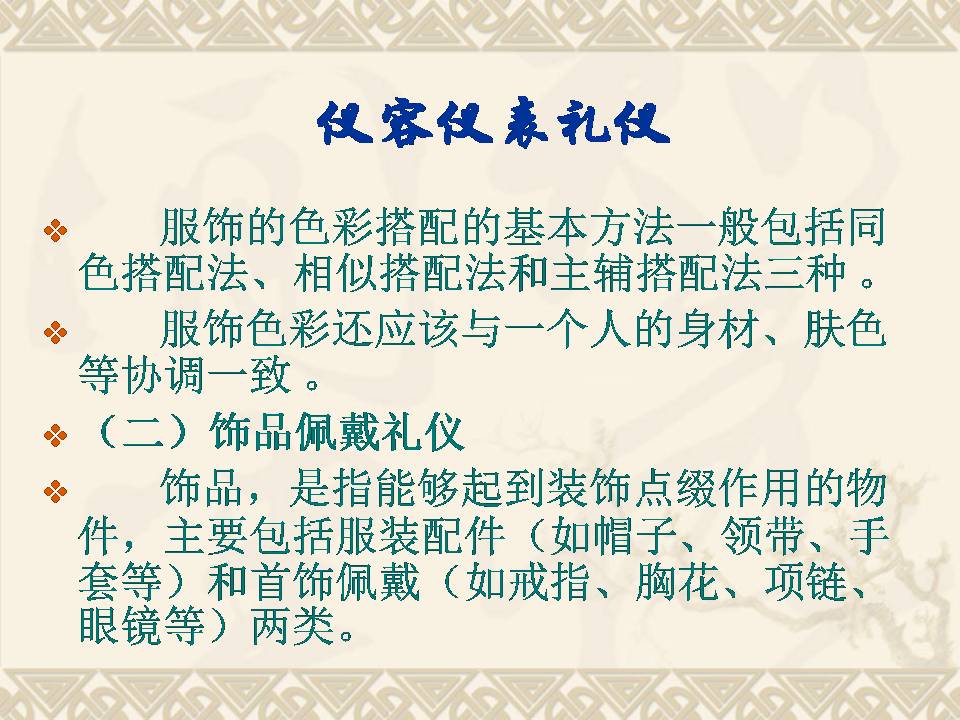 仪容仪表礼仪

❖ 服饰的色彩搭配的基本方法一般包括同色搭配法、相似搭配法和主辅搭配法三种 。

❖ 服饰色彩还应该与一个人的身材、肤色等协调一致 。

❖ （二）饰品佩戴礼仪

❖ 饰品，是指能够起到装饰点缀作用的物件，主要包括服装配件（如帽子、领带、手套等）和首饰佩戴（如戒指、胸花、项链、眼镜等）两类。